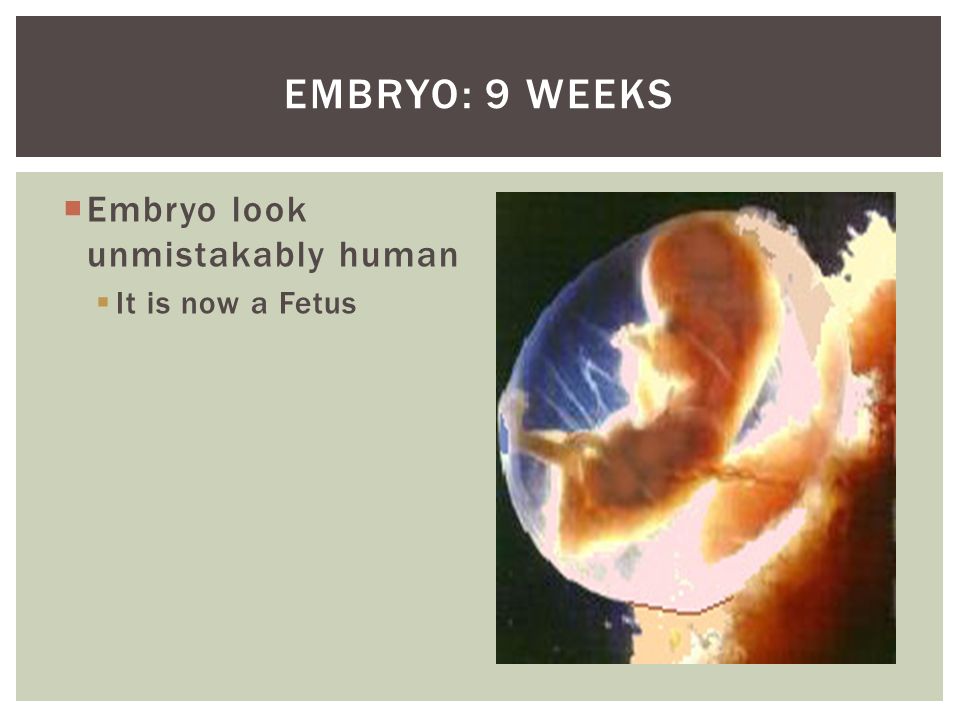 EMBRYO: 9 WEEKS

Embryo look unmistakably human

It is now a Fetus